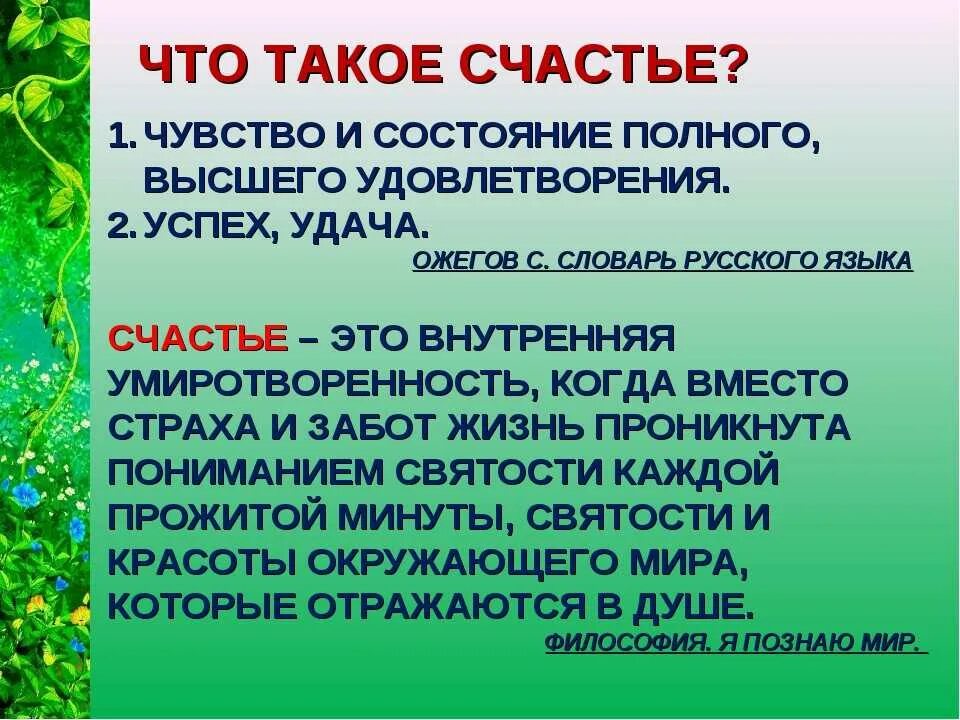 ЧТО ТАКОЕ СЧАСТЬЕ?

1. ЧУВСТВО И СОСТОЯНИЕ ПОЛНОГО, ВЫСШЕГО УДОВЛЕТВОРЕНИЯ.
2. УСПЕХ, УДАЧА.

ОЖЕГОВ С. СЛОВАРЬ РУССКОГО ЯЗЫКА

СЧАСТЬЕ – ЭТО ВНУТРЕННЯЯ УМИРОТВОРЕННОСТЬ, КОГДА ВМЕСТО СТРАХА И ЗАБОТ ЖИЗНЬ ПРОНИКНУТА ПОНИМАНИЕМ СВЯТОСТИ КАЖДОЙ ПРОЖИТОЙ МИНУТЫ, СВЯТОСТИ И КРАСОТЫ ОКРУЖАЮЩЕГО МИРА, КОТОРЫЕ ОТРАЖАЮТСЯ В ДУШЕ.

ФИЛОСОФИЯ. Я ПОЗНАЮ МИР.